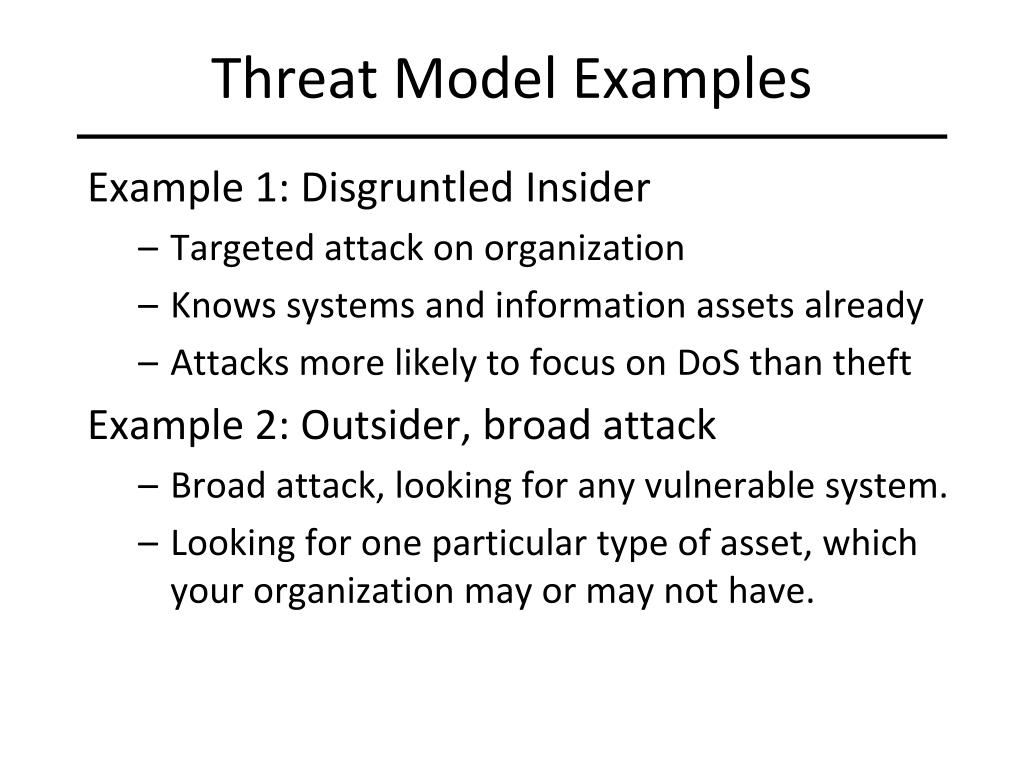 Threat Model Examples

Example 1: Disgruntled Insider
– Targeted attack on organization
– Knows systems and information assets already
– Attacks more likely to focus on DoS than theft

Example 2: Outsider, broad attack
– Broad attack, looking for any vulnerable system.
– Looking for one particular type of asset, which your organization may or may not have.